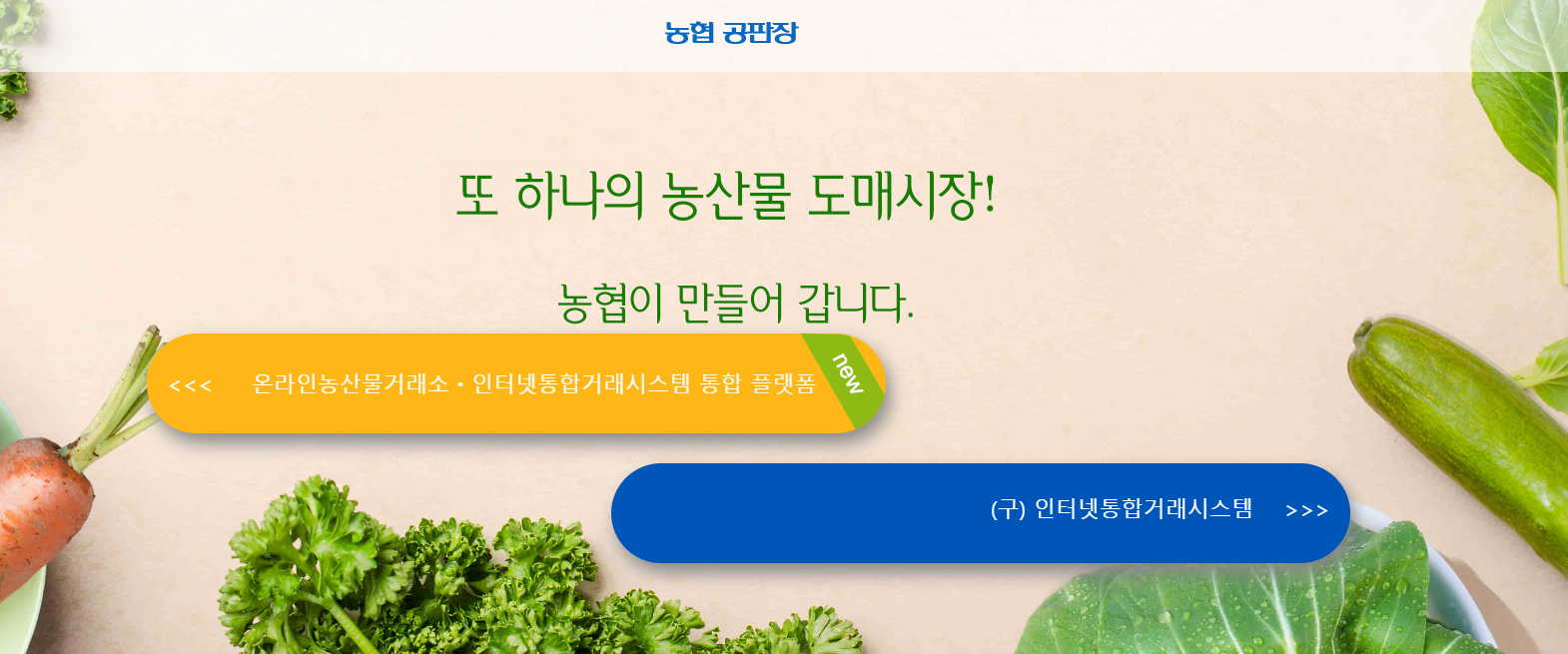 농협 공판장

또 하나의 농산물 도매시장!

농협이 만들어 갑니다.

<<< 온라인농산물거래소 · 인터넷통합거래시스템 통합 플랫폼 new

(구) 인터넷통합거래시스템 >>>